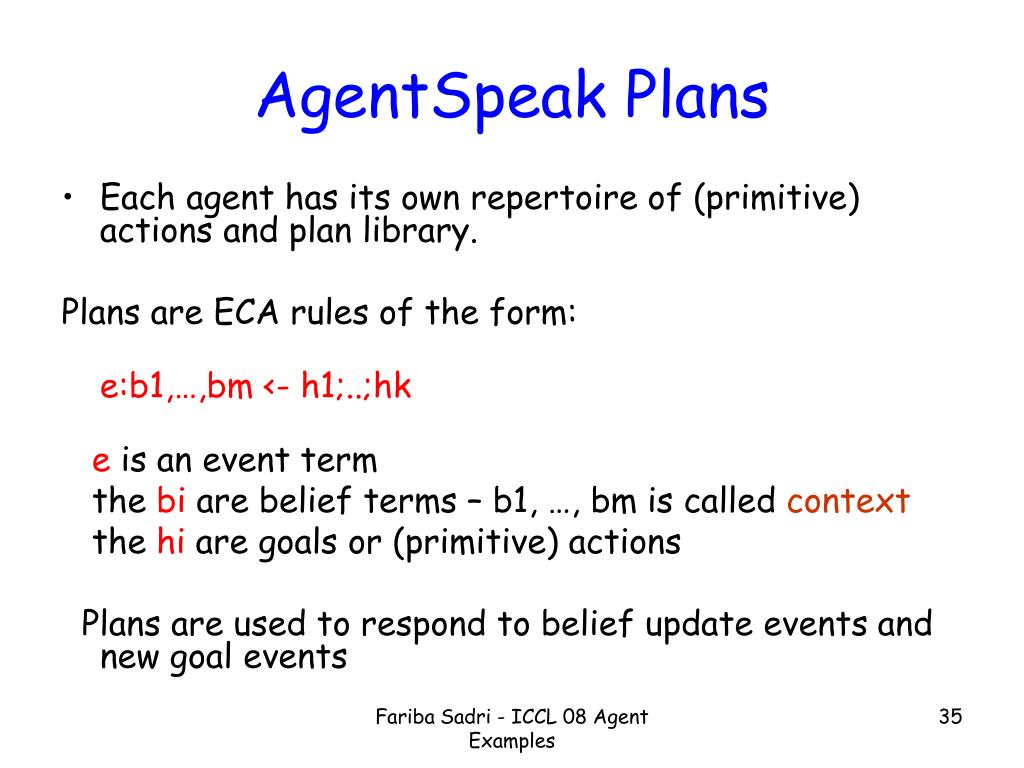 AgentSpeak Plans

• Each agent has its own repertoire of (primitive) actions and plan library.

Plans are ECA rules of the form:

e:b1,…,bm <- h1;..;hk

e is an event term
the bi are belief terms – b1, …, bm is called context
the hi are goals or (primitive) actions

Plans are used to respond to belief update events and new goal events

Fariba Sadri - ICCL 08 Agent Examples

35